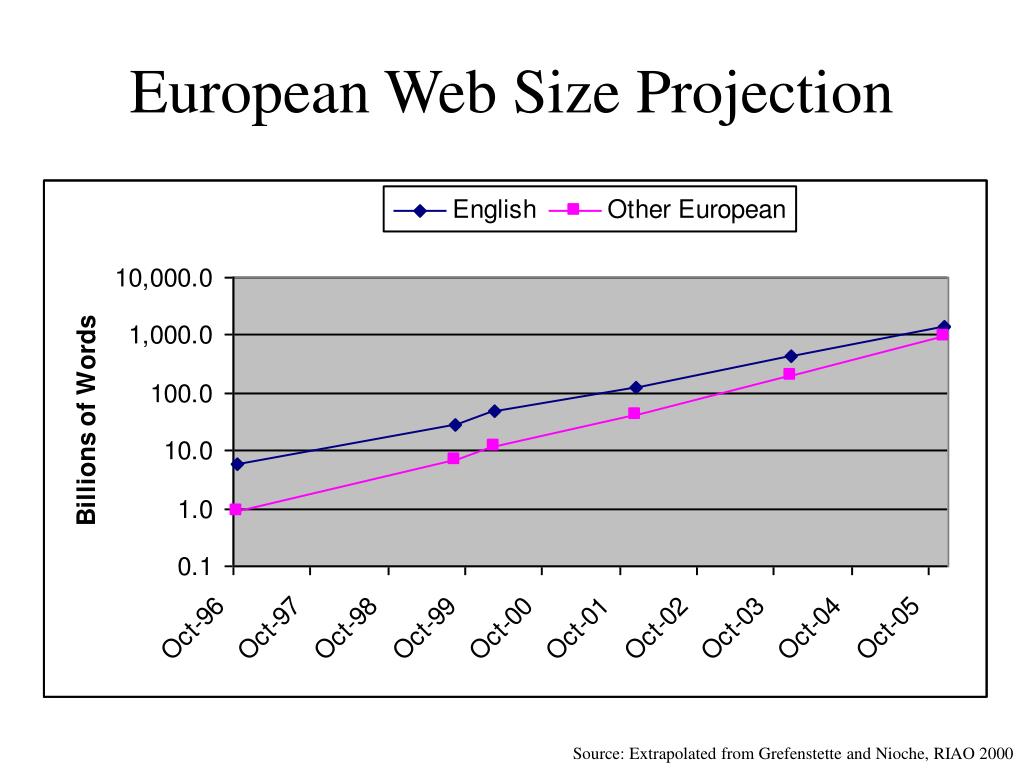 European Web Size Projection

English
Other European

Billions of Words

10,000.0
1,000.0
100.0
10.0
1.0
0.1

Oct-96
Oct-97
Oct-98
Oct-99
Oct-00
Oct-01
Oct-02
Oct-03
Oct-04
Oct-05

Source: Extrapolated from Grefenstette and Nioche, RIAO 2000